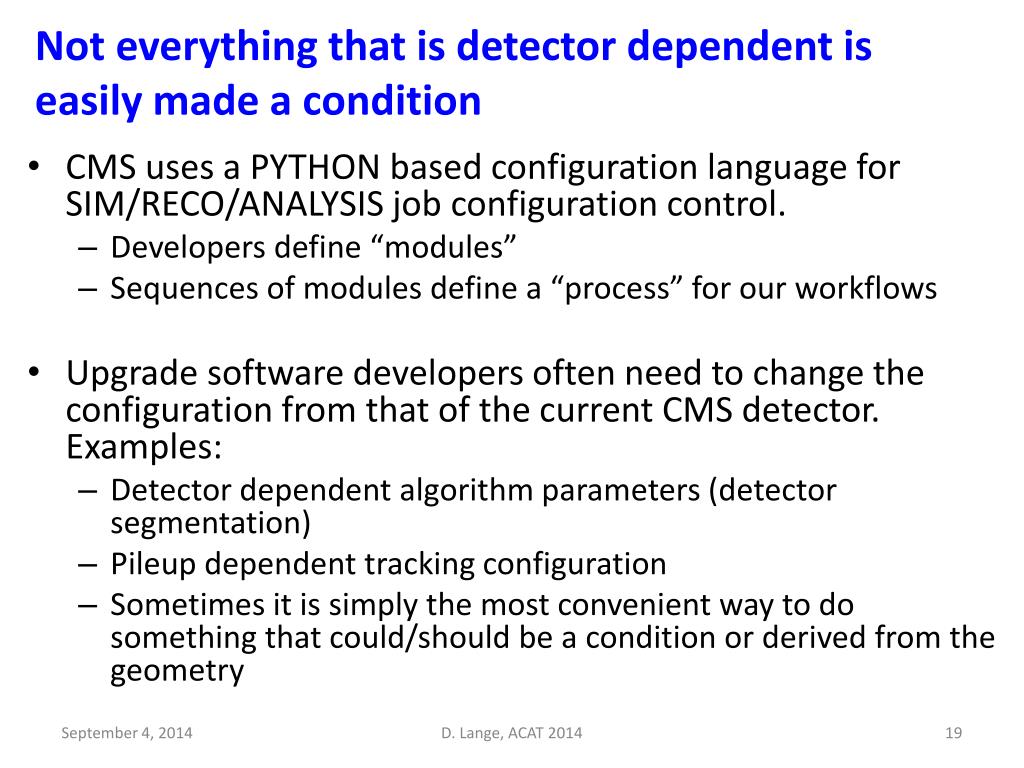 Not everything that is detector dependent is easily made a condition

• CMS uses a PYTHON based configuration language for SIM/RECO/ANALYSIS job configuration control.
– Developers define “modules”
– Sequences of modules define a “process” for our workflows

• Upgrade software developers often need to change the configuration from that of the current CMS detector. Examples:
– Detector dependent algorithm parameters (detector segmentation)
– Pileup dependent tracking configuration
– Sometimes it is simply the most convenient way to do something that could/should be a condition or derived from the geometry

September 4, 2014

D. Lange, ACAT 2014

19